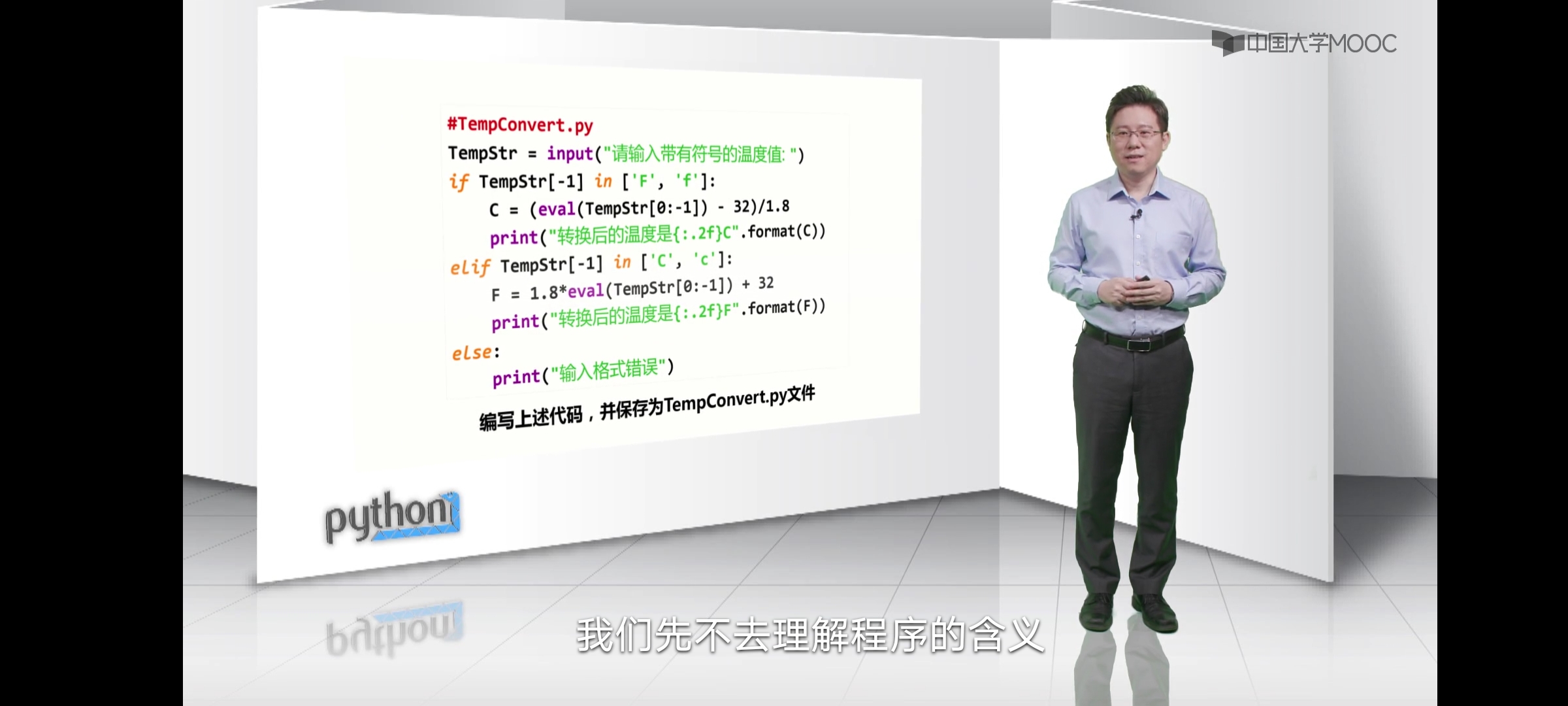 中国大学MOOC

#TempConvert.py
TempStr = input("请输入带有符号的温度值: ")
if TempStr[-1] in ['F', 'f']:
    C = (eval(TempStr[0:-1]) - 32)/1.8
    print("转换后的温度是{:.2f}C".format(C))
elif TempStr[-1] in ['C', 'c']:
    F = 1.8*eval(TempStr[0:-1]) + 32
    print("转换后的温度是{:.2f}F".format(F))
else:
    print("输入格式错误")

编写上述代码，并保存为TempConvert.py文件

python

我们先不去理解程序的含义